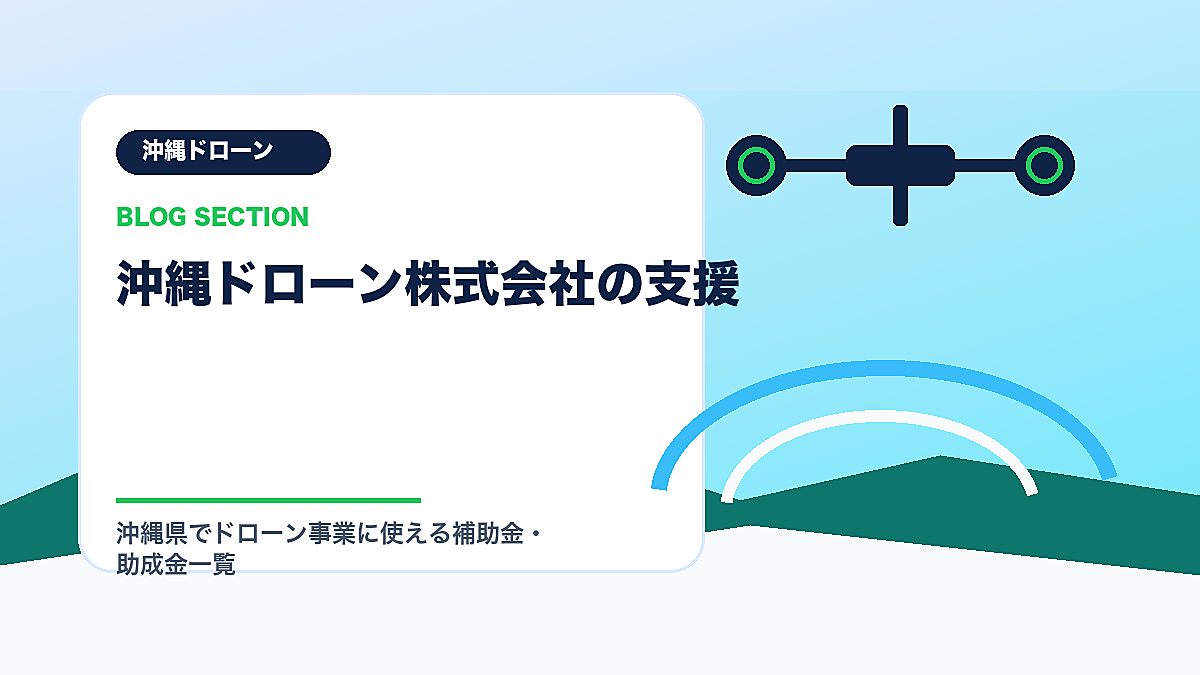 沖縄ドローン

BLOG SECTION

沖縄ドローン株式会社の支援

沖縄県でドローン事業に使える補助金・助成金一覧